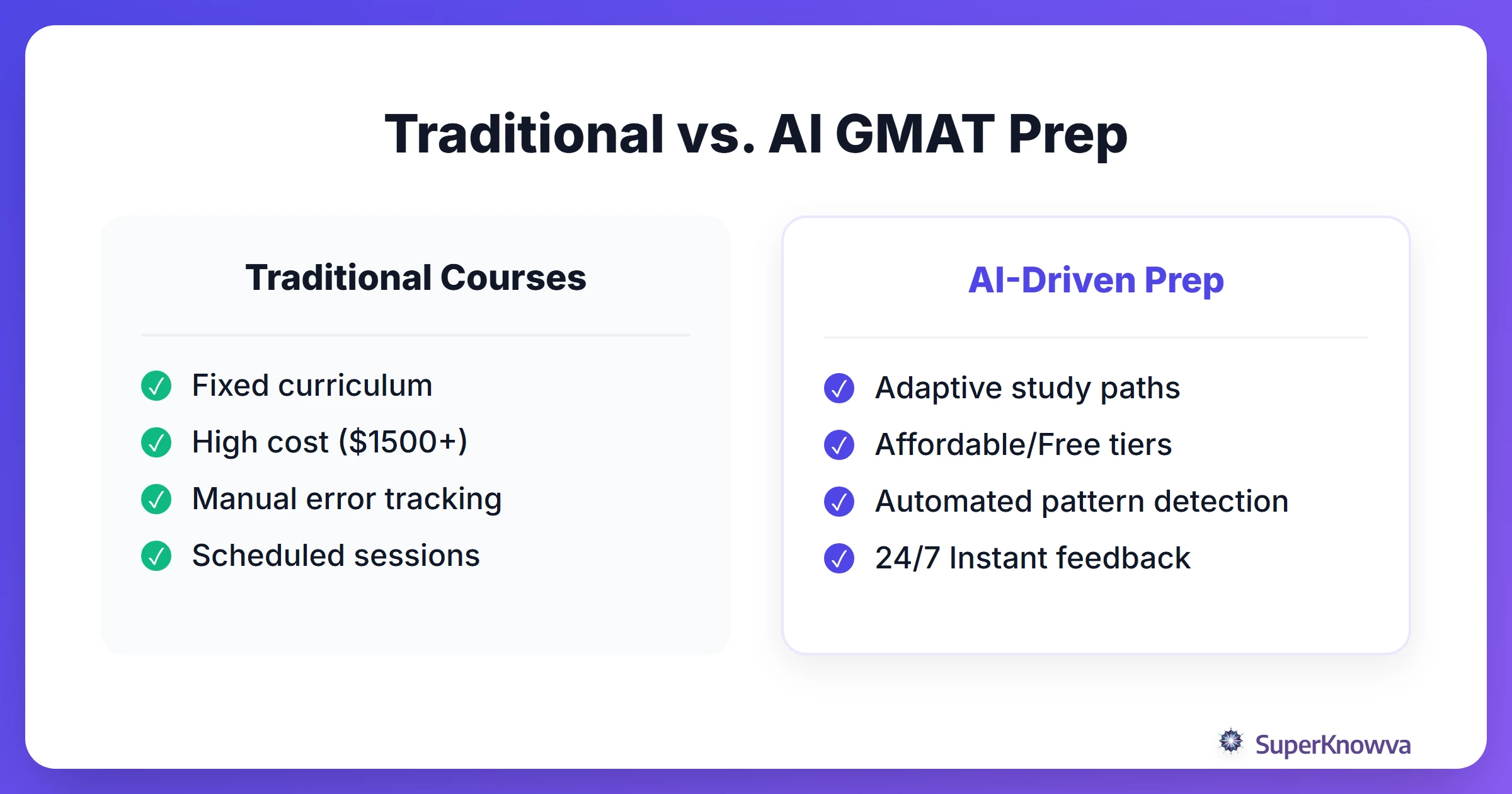 Traditional vs. AI GMAT Prep

Traditional Courses

Fixed curriculum
High cost ($1500+)
Manual error tracking
Scheduled sessions

AI-Driven Prep

Adaptive study paths
Affordable/Free tiers
Automated pattern detection
24/7 Instant feedback

SuperKnowva